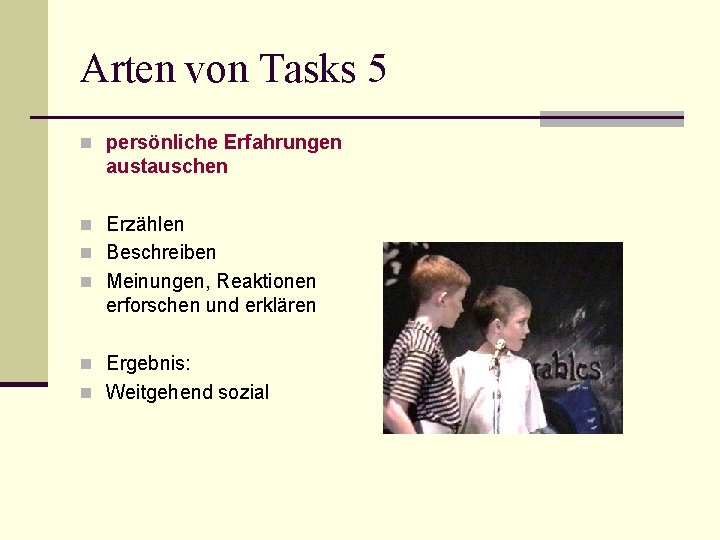 Arten von Tasks 5

persönliche Erfahrungen austauschen

Erzählen

Beschreiben

Meinungen, Reaktionen erforschen und erklären

Ergebnis:

Weitgehend sozial

rables